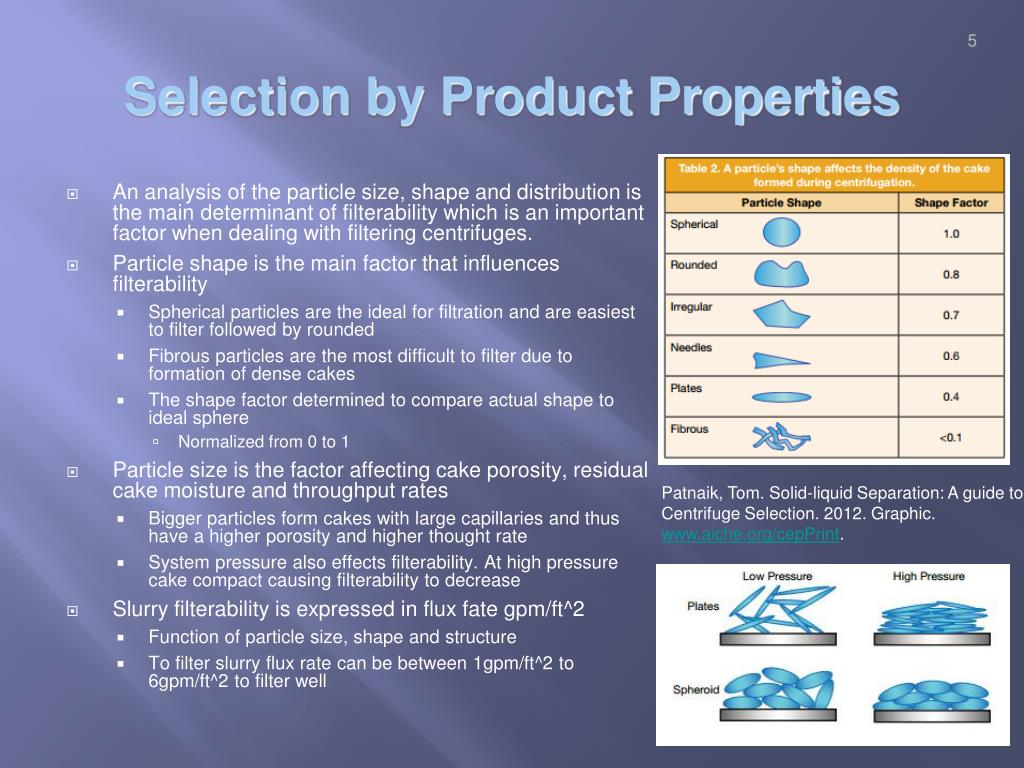 5

Selection by Product Properties

An analysis of the particle size, shape and distribution is the main determinant of filterability which is an important factor when dealing with filtering centrifuges.

Particle shape is the main factor that influences filterability

Spherical particles are the ideal for filtration and are easiest to filter followed by rounded

Fibrous particles are the most difficult to filter due to formation of dense cakes

The shape factor determined to compare actual shape to ideal sphere

Normalized from 0 to 1

Particle size is the factor affecting cake porosity, residual cake moisture and throughput rates

Bigger particles form cakes with large capillaries and thus have a higher porosity and higher thought rate

System pressure also effects filterability. At high pressure cake compact causing filterability to decrease

Slurry filterability is expressed in flux fate gpm/ft^2

Function of particle size, shape and structure

To filter slurry flux rate can be between 1gpm/ft^2 to 6gpm/ft^2 to filter well

Table 2. A particle's shape affects the density of the cake formed during centrifugation.

| Particle Shape | Shape Factor |
|---|---|
| Spherical | 1.0 |
| Rounded | 0.8 |
| Irregular | 0.7 |
| Needles | 0.6 |
| Plates | 0.4 |
| Fibrous | <0.1 |

Patnaik, Tom. Solid-liquid Separation: A guide to Centrifuge Selection. 2012. Graphic. www.aiche.org/cepPrint.

Low Pressure
High Pressure
Plates
Spheroid